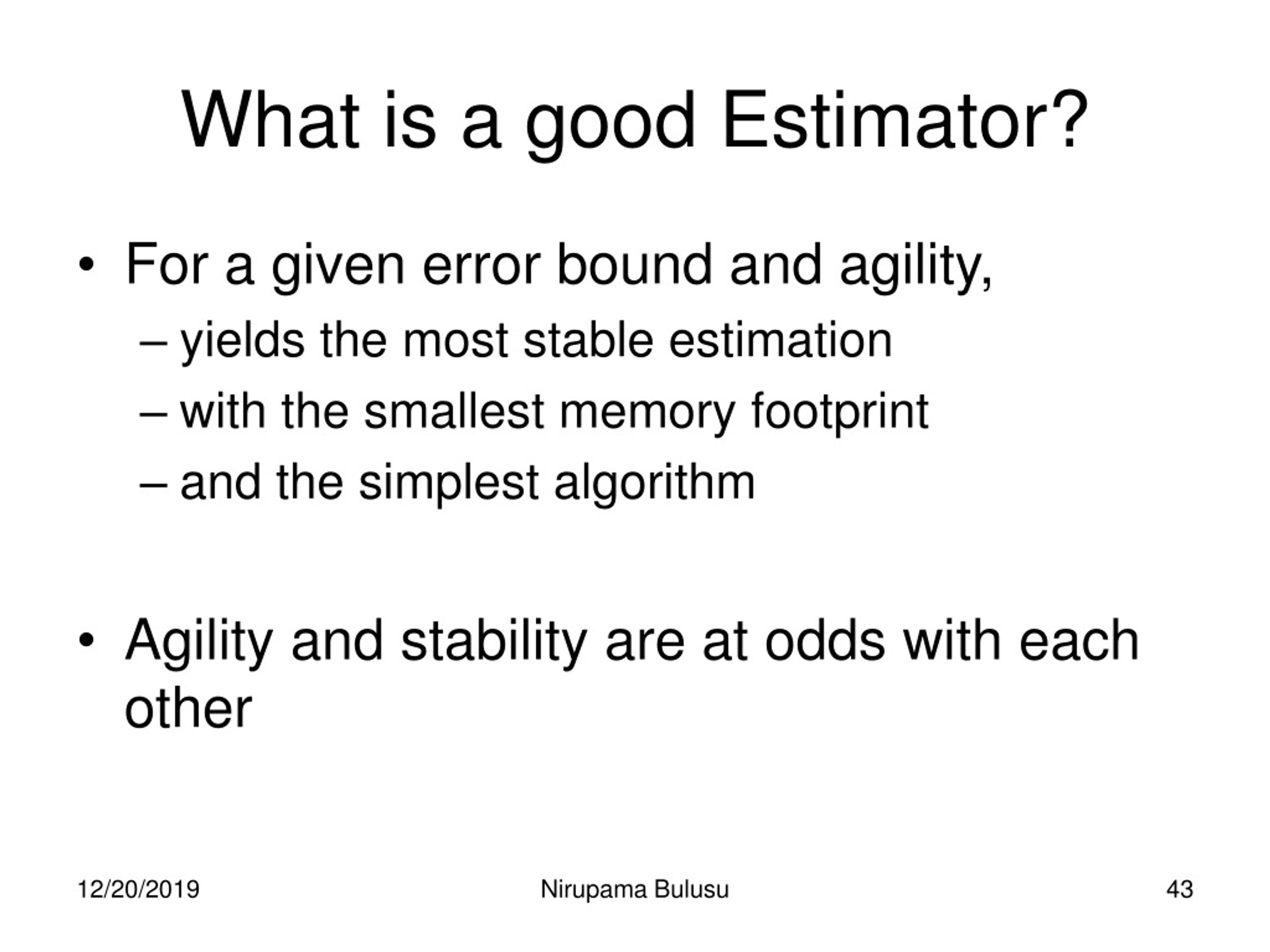 What is a good Estimator?

• For a given error bound and agility,
– yields the most stable estimation
– with the smallest memory footprint
– and the simplest algorithm

• Agility and stability are at odds with each other

12/20/2019 Nirupama Bulusu 43